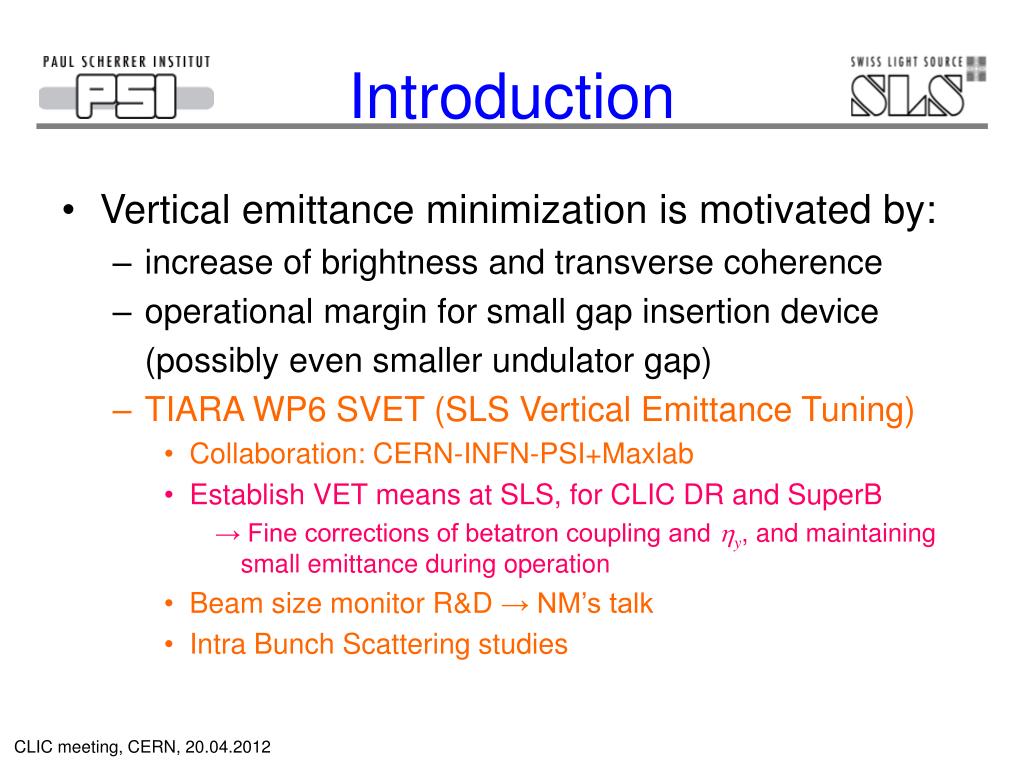 PAUL SCHERRER INSTITUT
PSI

Introduction

SWISS LIGHT SOURCE
SLS

• Vertical emittance minimization is motivated by:
– increase of brightness and transverse coherence
– operational margin for small gap insertion device (possibly even smaller undulator gap)
– TIARA WP6 SVET (SLS Vertical Emittance Tuning)
• Collaboration: CERN-INFN-PSI+Maxlab
• Establish VET means at SLS, for CLIC DR and SuperB
→ Fine corrections of betatron coupling and $\eta_y$, and maintaining small emittance during operation
• Beam size monitor R&D → NM's talk
• Intra Bunch Scattering studies

CLIC meeting, CERN, 20.04.2012